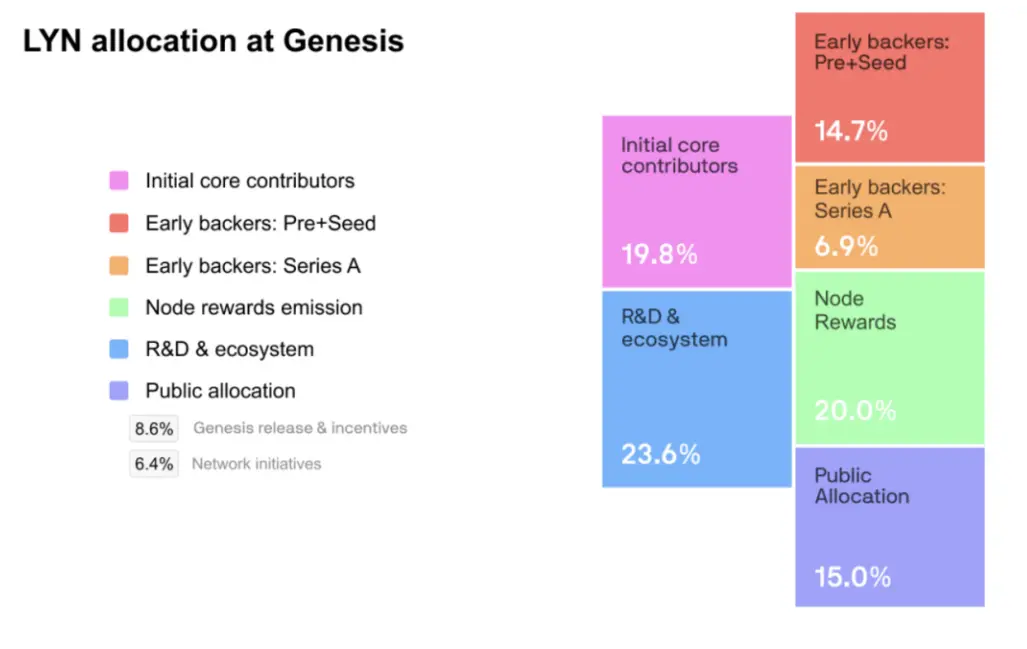 LYN allocation at Genesis

Initial core contributors
Early backers: Pre+Seed
Early backers: Series A
Node rewards emission
R&D & ecosystem
Public allocation
8.6% Genesis release & incentives
6.4% Network initiatives

Initial core contributors
19.8%

R&D & ecosystem
23.6%

Early backers: Pre+Seed
14.7%

Early backers: Series A
6.9%

Node Rewards
20.0%

Public Allocation
15.0%